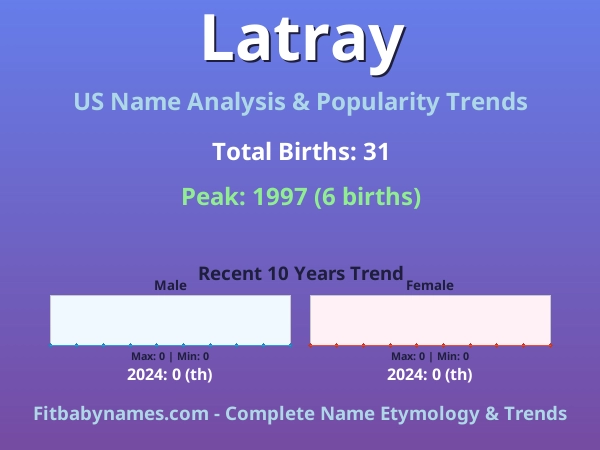 Latray

US Name Analysis & Popularity Trends

Total Births: 31

Peak: 1997 (6 births)

Recent 10 Years Trend

Male

Max: 0 | Min: 0

2024: 0 (th)

Female

Max: 0 | Min: 0

2024: 0 (th)

Fitbabynames.com - Complete Name Etymology & Trends